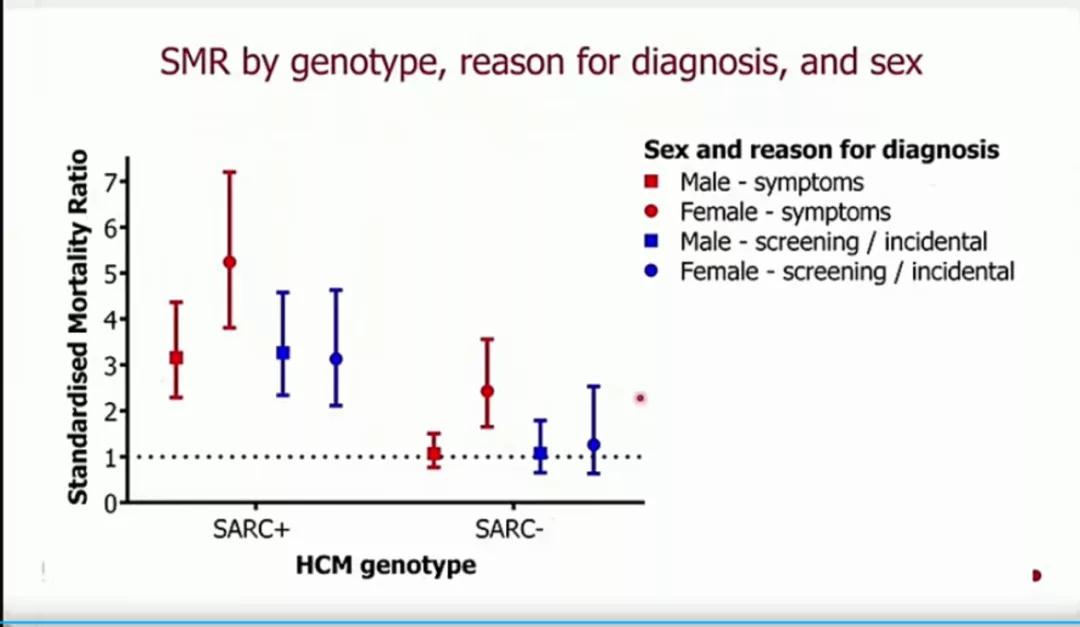 SMR by genotype, reason for diagnosis, and sex

Standardised Mortality Ratio

7
6
5
4
3
2
1
0

SARC+
SARC-

HCM genotype

Sex and reason for diagnosis
Male - symptoms
Female - symptoms
Male - screening / incidental
Female - screening / incidental